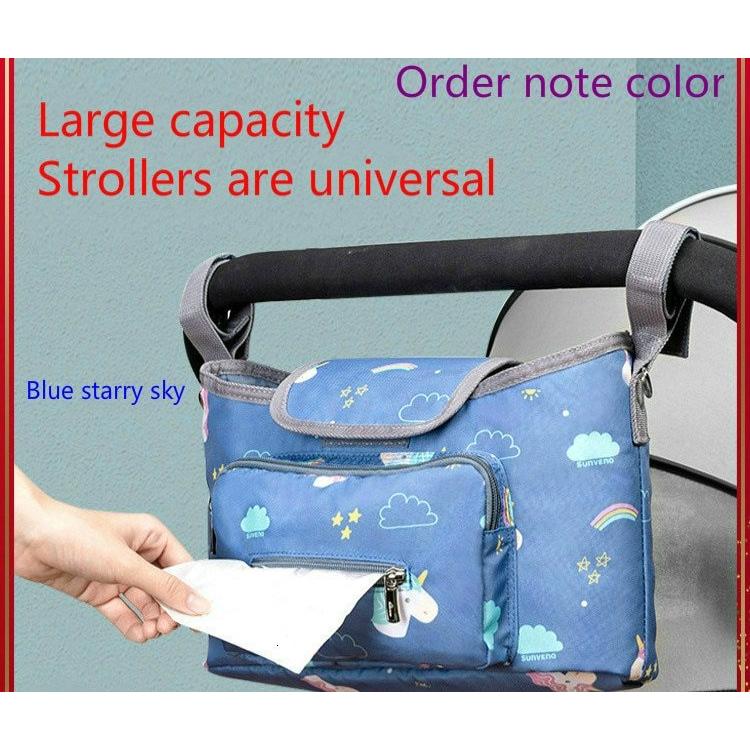 Order note color

Large capacity
Strollers are universal

Blue starry sky

SUNVENO

SUNVENO

SUNVENO